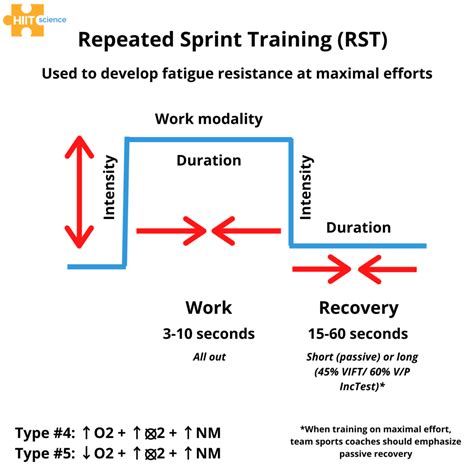 HIIT science

Repeated Sprint Training (RST)

Used to develop fatigue resistance at maximal efforts

Work modality

Intensity

Duration

Intensity

Duration

Work
3-10 seconds
All out

Recovery
15-60 seconds
Short (passive) or long (45% VIFT/ 60% V/P IncTest)*

Type #4: ↑ O2 + ↑ ⊠2 + ↑ NM
Type #5: ↓ O2 + ↑ ⊠2 + ↑ NM

*When training on maximal effort, team sports coaches should emphasize passive recovery